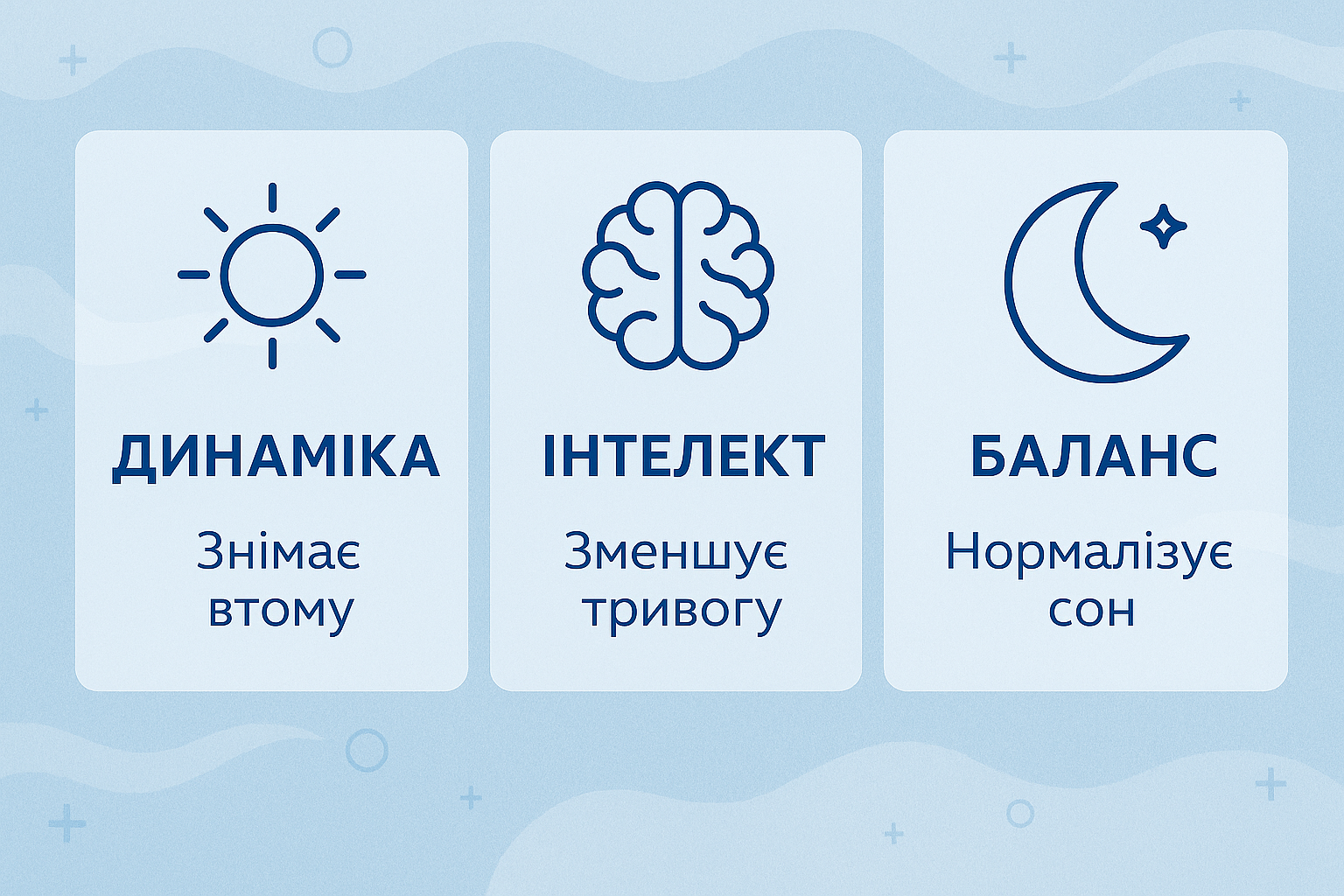 ДИНАМІКА

Знімає втому

ІНТЕЛЕКТ

Зменшує тривогу

БАЛАНС

Нормалізує сон